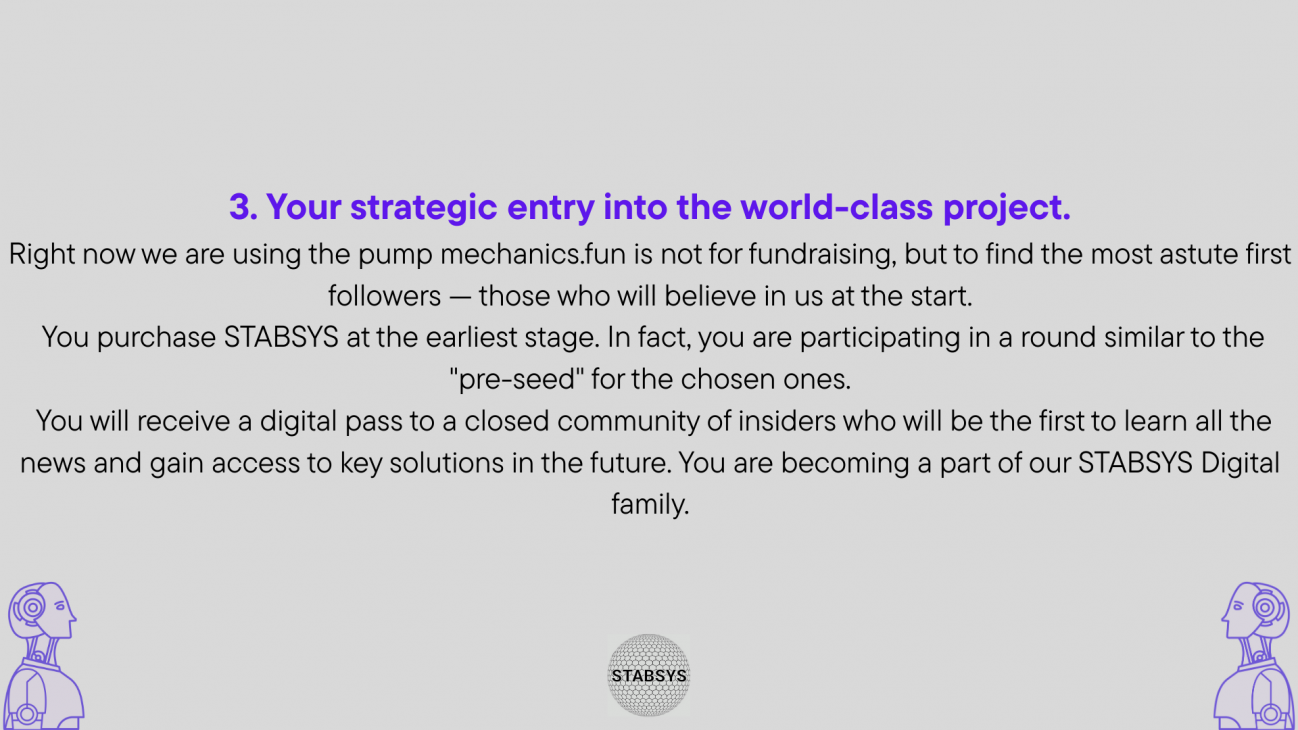 3. Your strategic entry into the world-class project.

Right now we are using the pump mechanics.fun is not for fundraising, but to find the most astute first followers — those who will believe in us at the start.

You purchase STABSYS at the earliest stage. In fact, you are participating in a round similar to the "pre-seed" for the chosen ones.

You will receive a digital pass to a closed community of insiders who will be the first to learn all the news and gain access to key solutions in the future. You are becoming a part of our STABSYS Digital family.

STABSYS